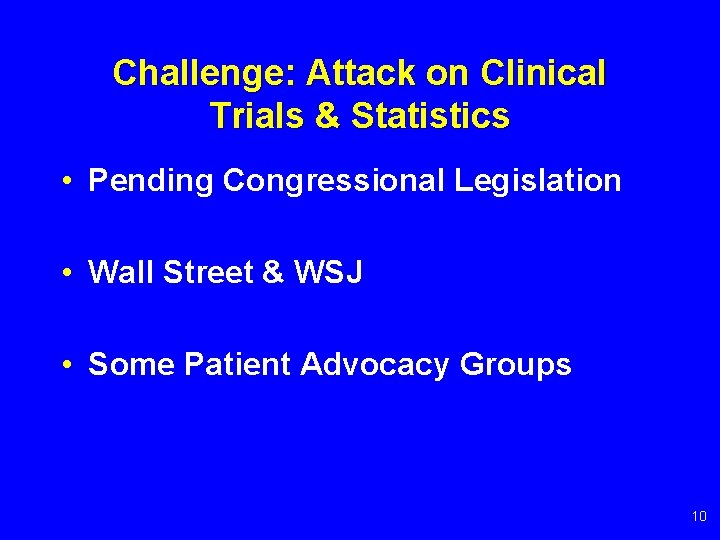 Challenge: Attack on Clinical Trials & Statistics

• Pending Congressional Legislation

• Wall Street & WSJ

• Some Patient Advocacy Groups

10